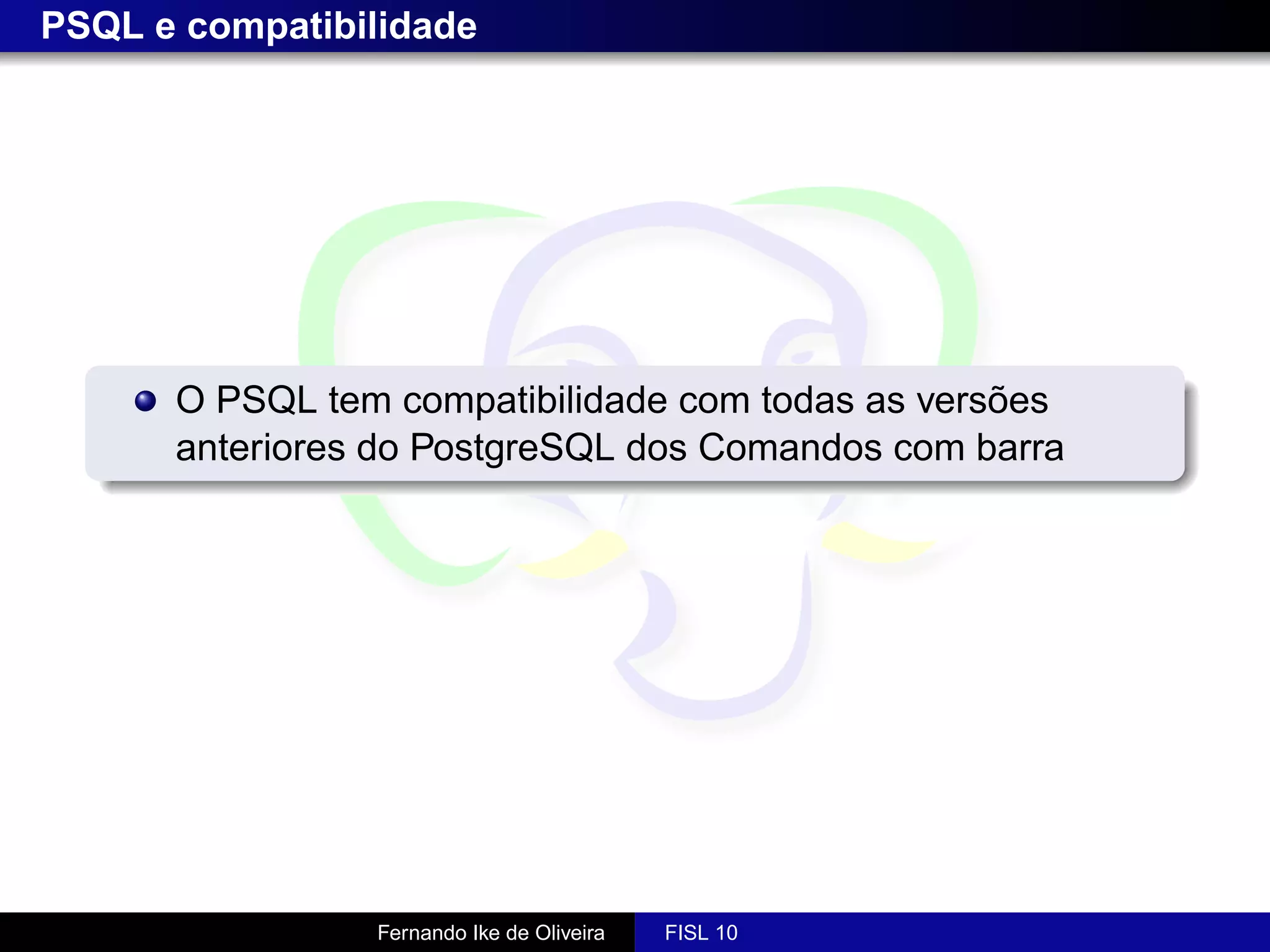 PSQL e compatibilidade

O PSQL tem compatibilidade com todas as versões anteriores do PostgreSQL dos Comandos com barra

Fernando Ike de Oliveira FISL 10